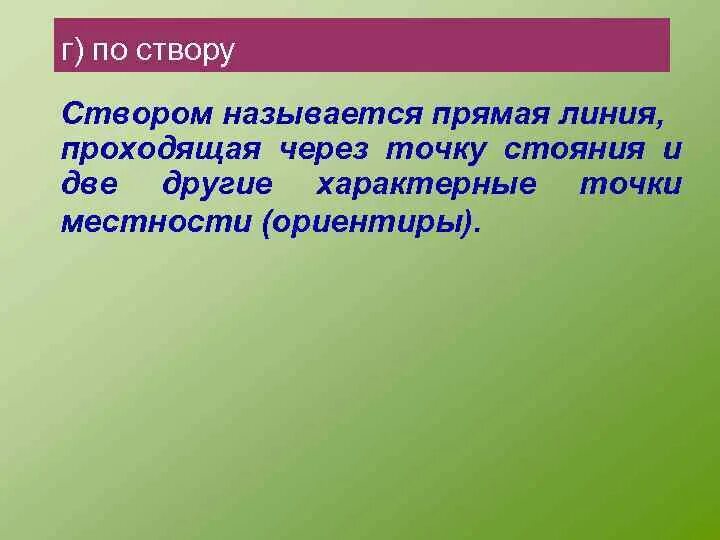 г) по створу

Створом называется прямая линия, проходящая через точку стояния и две другие характерные точки местности (ориентиры).